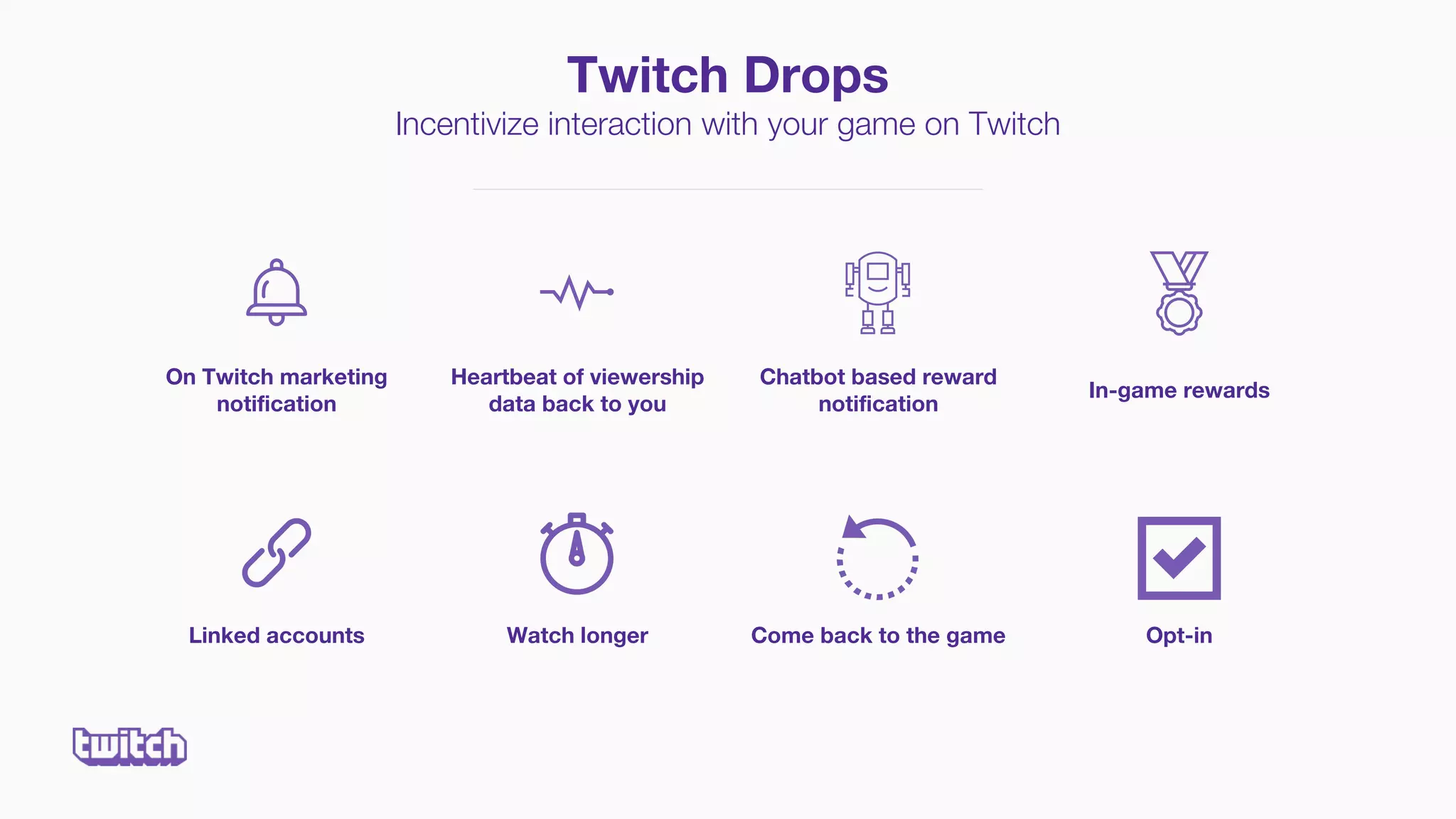 Twitch Drops
Incentivize interaction with your game on Twitch

On Twitch marketing notification

Heartbeat of viewership data back to you

Chatbot based reward notification

In-game rewards

Linked accounts

Watch longer

Come back to the game

Opt-in

twitch